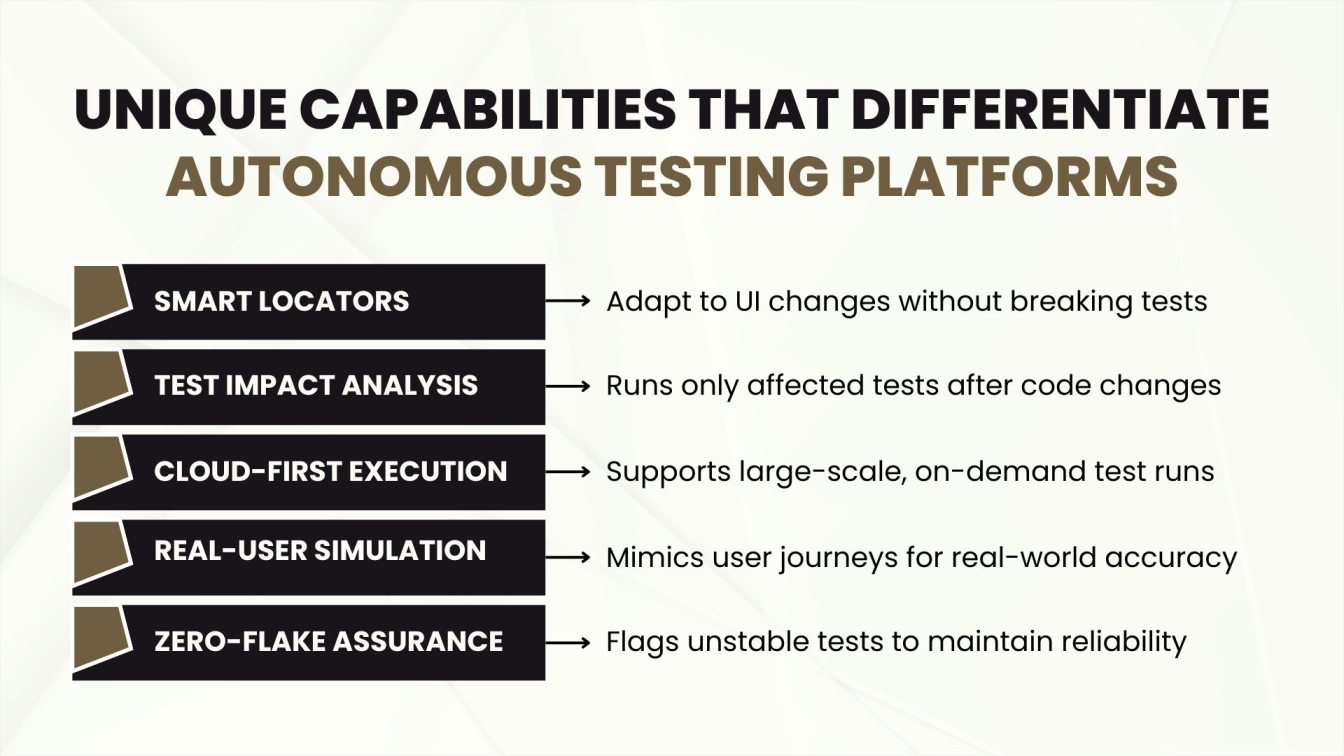 UNIQUE CAPABILITIES THAT DIFFERENTIATE AUTONOMOUS TESTING PLATFORMS

SMART LOCATORS → Adapt to UI changes without breaking tests

TEST IMPACT ANALYSIS → Runs only affected tests after code changes

CLOUD-FIRST EXECUTION → Supports large-scale, on-demand test runs

REAL-USER SIMULATION → Mimics user journeys for real-world accuracy

ZERO-FLAKE ASSURANCE → Flags unstable tests to maintain reliability